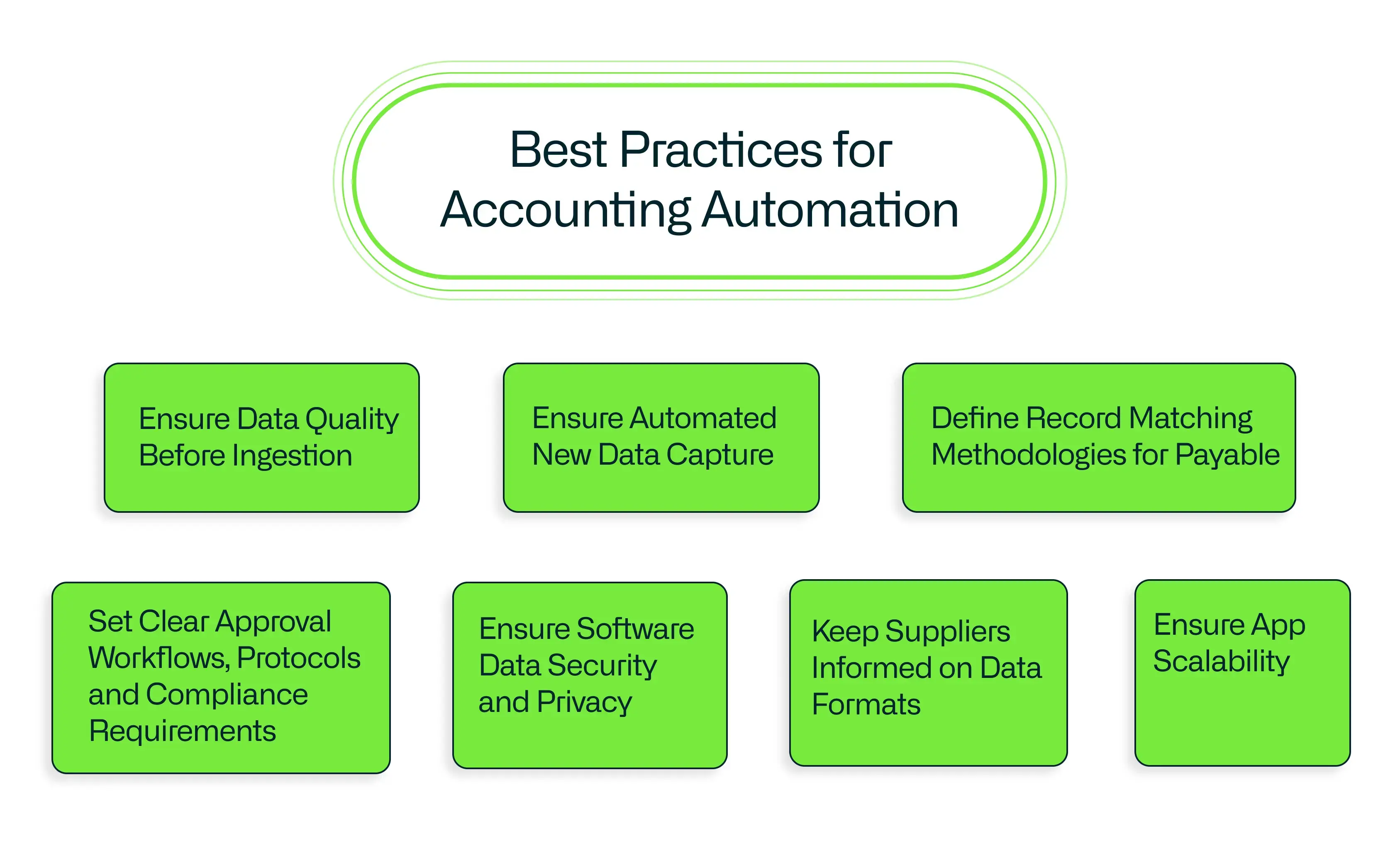 Best Practices for Accounting Automation

Ensure Data Quality Before Ingestion

Ensure Automated New Data Capture

Define Record Matching Methodologies for Payable

Set Clear Approval Workflows, Protocols and Compliance Requirements

Ensure Software Data Security and Privacy

Keep Suppliers Informed on Data Formats

Ensure App Scalability